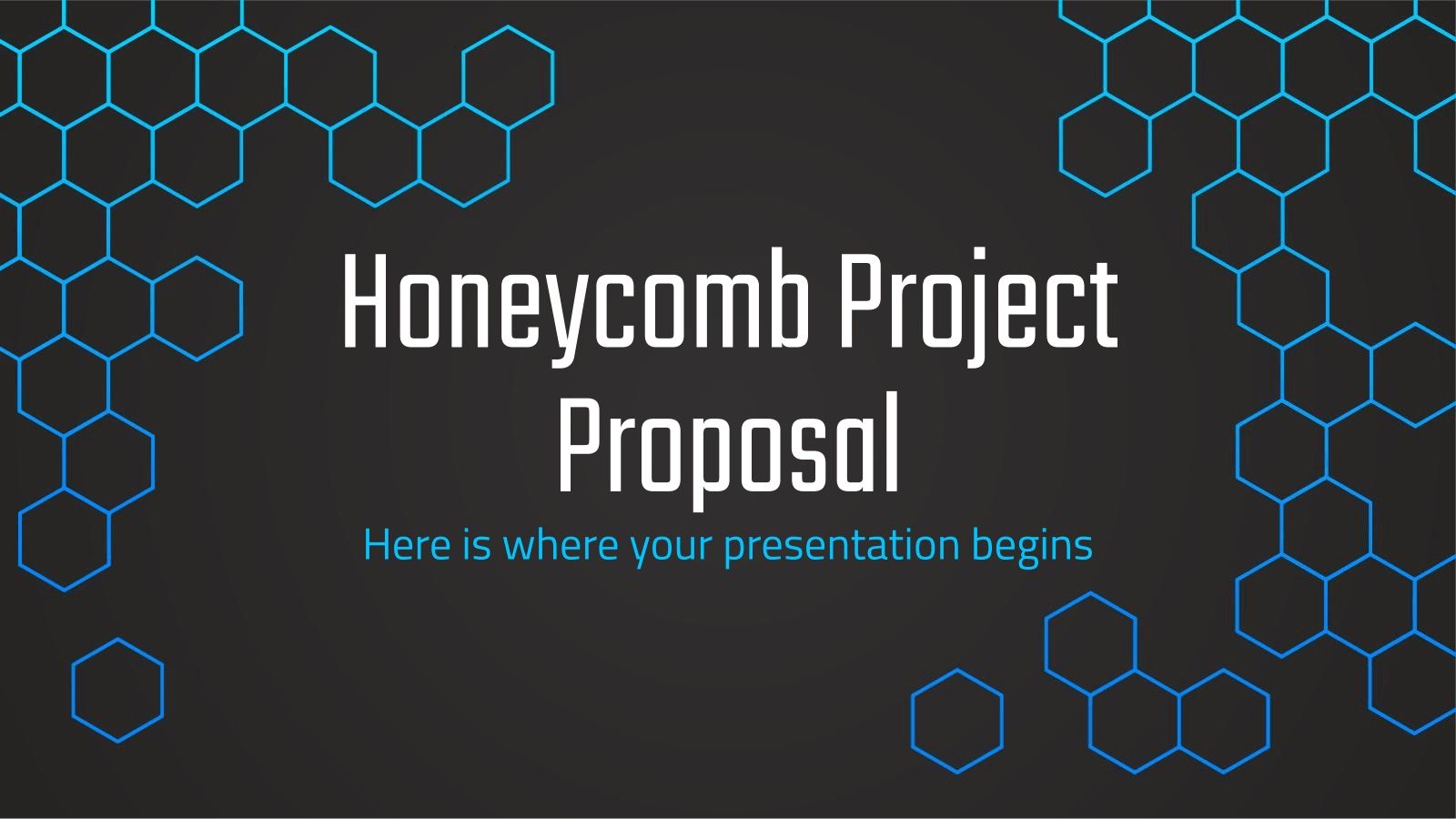 Honeycomb Project Proposal

Here is where your presentation begins